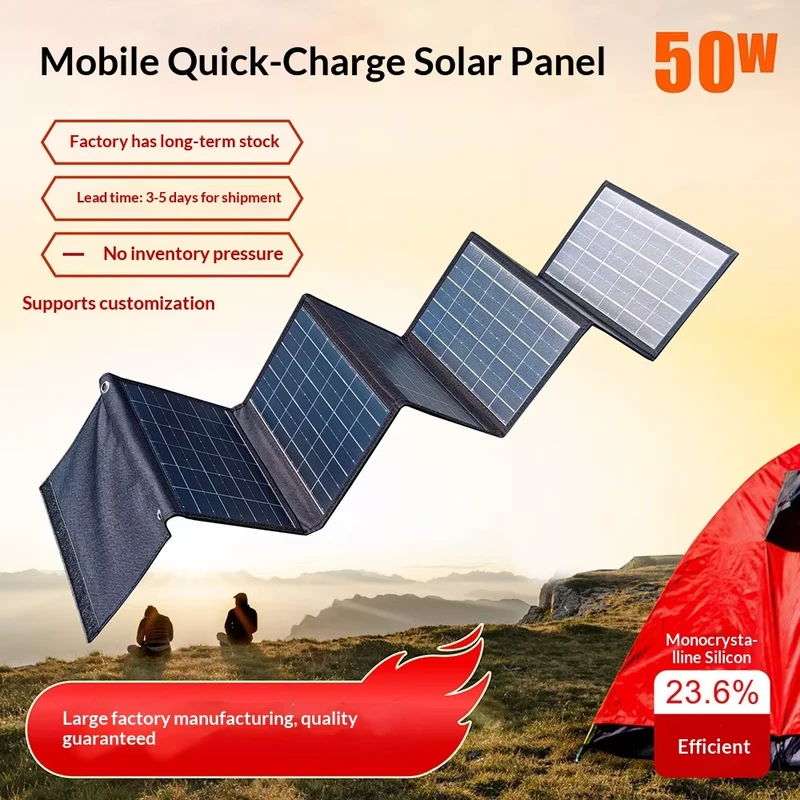 Mobile Quick-Charge Solar Panel

50W

Factory has long-term stock

Lead time: 3-5 days for shipment

- No inventory pressure

Supports customization

Large factory manufacturing, quality guaranteed

Monocrystalline Silicon

23.6%

Efficient